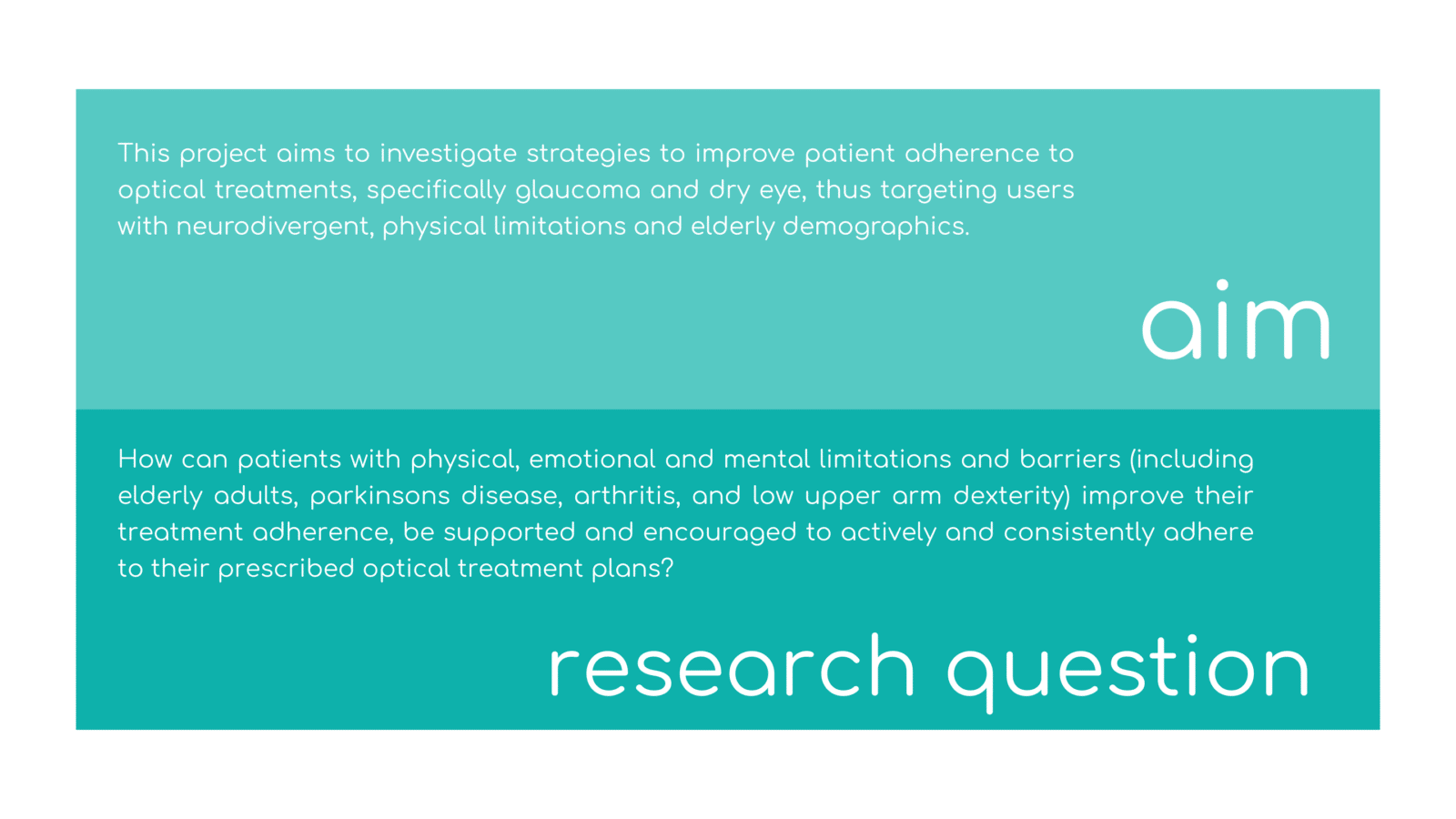 This project aims to investigate strategies to improve patient adherence to optical treatments, specifically glaucoma and dry eye, thus targeting users with neurodivergent, physical limitations and elderly demographics.

aim

How can patients with physical, emotional and mental limitations and barriers (including elderly adults, parkinsons disease, arthritis, and low upper arm dexterity) improve their treatment adherence, be supported and encouraged to actively and consistently adhere to their prescribed optical treatment plans?

research question